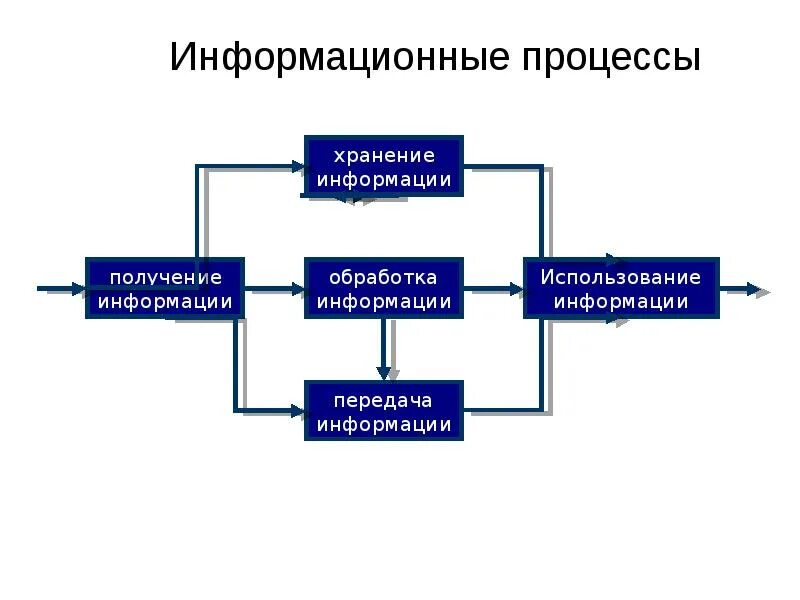 Информационные процессы

хранение информации

получение информации

обработка информации

Использование информации

передача информации